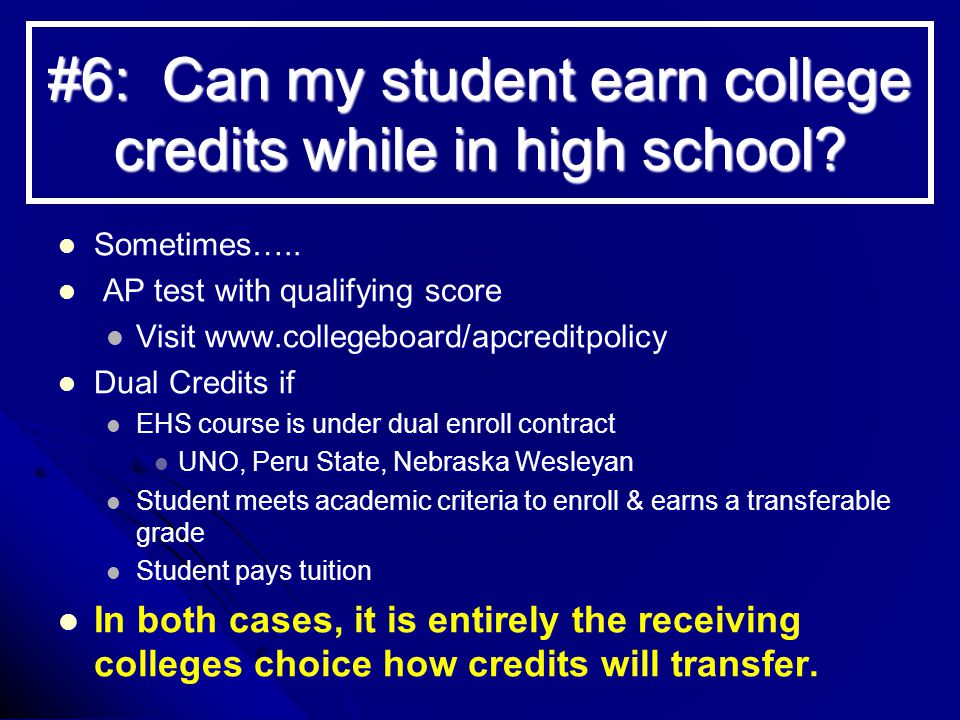 #6: Can my student earn college credits while in high school?

- Sometimes…..
- AP test with qualifying score
  - Visit www.collegeboard/apcreditpolicy
- Dual Credits if
  - EHS course is under dual enroll contract
    - UNO, Peru State, Nebraska Wesleyan
  - Student meets academic criteria to enroll & earns a transferable grade
  - Student pays tuition
- In both cases, it is entirely the receiving colleges choice how credits will transfer.